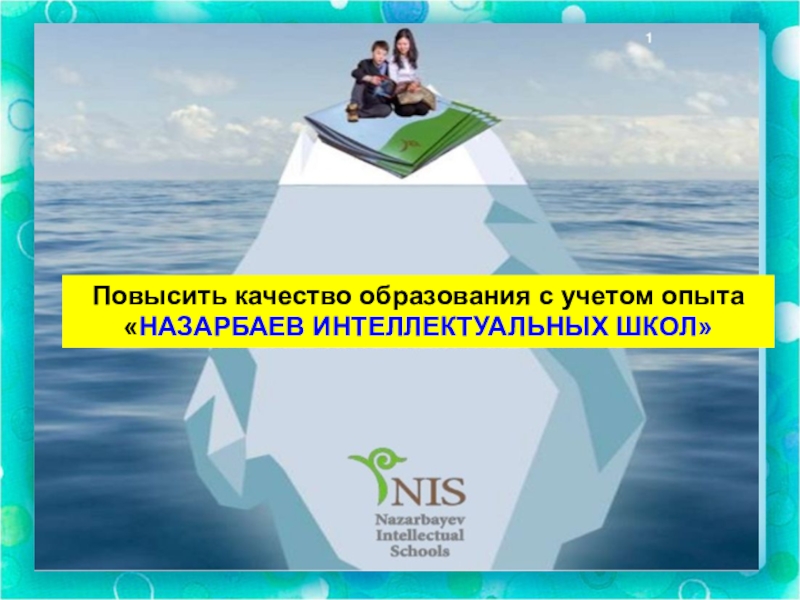 1

Повысить качество образования с учетом опыта «НАЗАРБАЕВ ИНТЕЛЛЕКТУАЛЬНЫХ ШКОЛ»

NIS
Nazarbayev
Intellectual
Schools